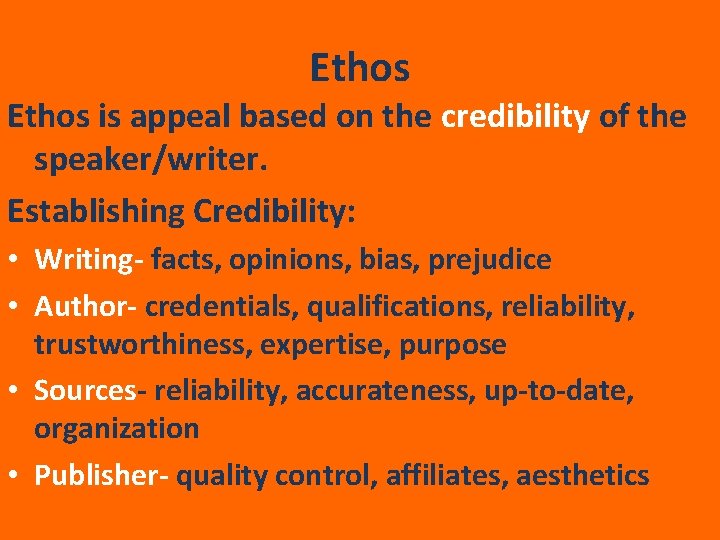 Ethos

Ethos is appeal based on the credibility of the speaker/writer.

Establishing Credibility:

• Writing- facts, opinions, bias, prejudice
• Author- credentials, qualifications, reliability, trustworthiness, expertise, purpose
• Sources- reliability, accurateness, up-to-date, organization
• Publisher- quality control, affiliates, aesthetics